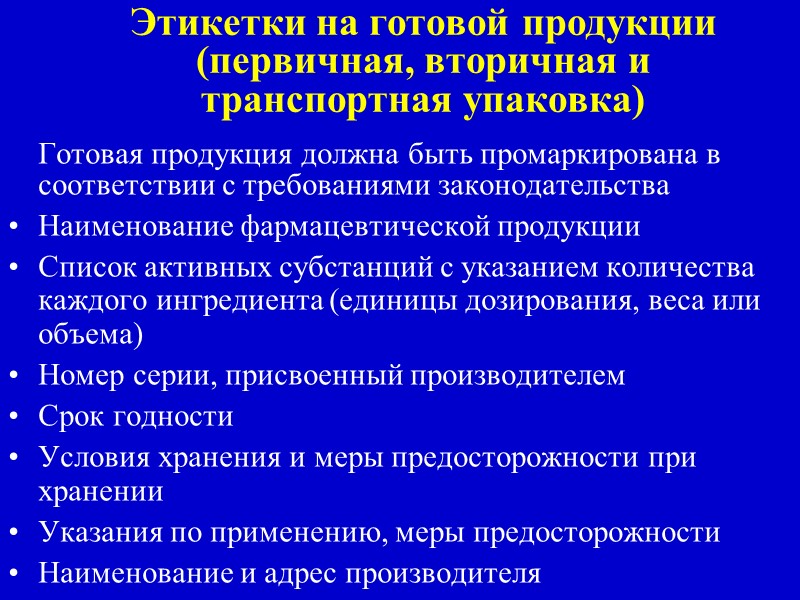 Этикетки на готовой продукции (первичная, вторичная и транспортная упаковка)

Готовая продукция должна быть промаркирована в соответствии с требованиями законодательства

• Наименование фармацевтической продукции
• Список активных субстанций с указанием количества каждого ингредиента (единицы дозирования, веса или объема)
• Номер серии, присвоенный производителем
• Срок годности
• Условия хранения и меры предосторожности при хранении
• Указания по применению, меры предосторожности
• Наименование и адрес производителя